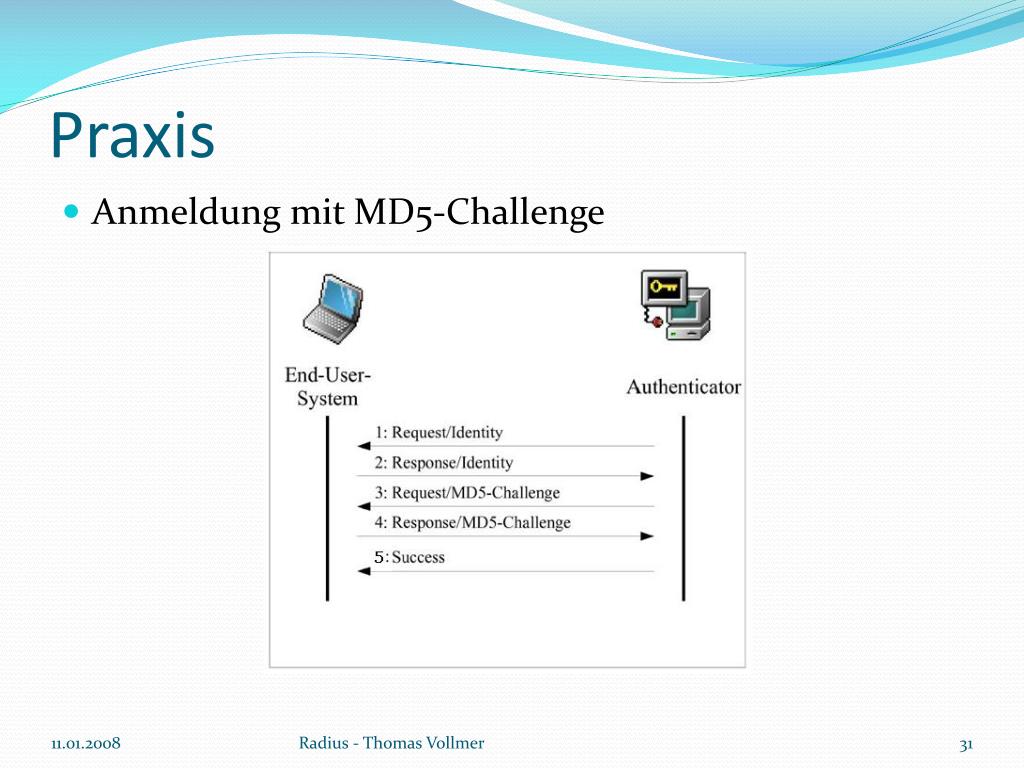 Praxis

Anmeldung mit MD5-Challenge

End-User-System

Authenticator

1: Request/Identity

2: Response/Identity

3: Request/MD5-Challenge

4: Response/MD5-Challenge

5: Success

11.01.2008

Radius - Thomas Vollmer

31